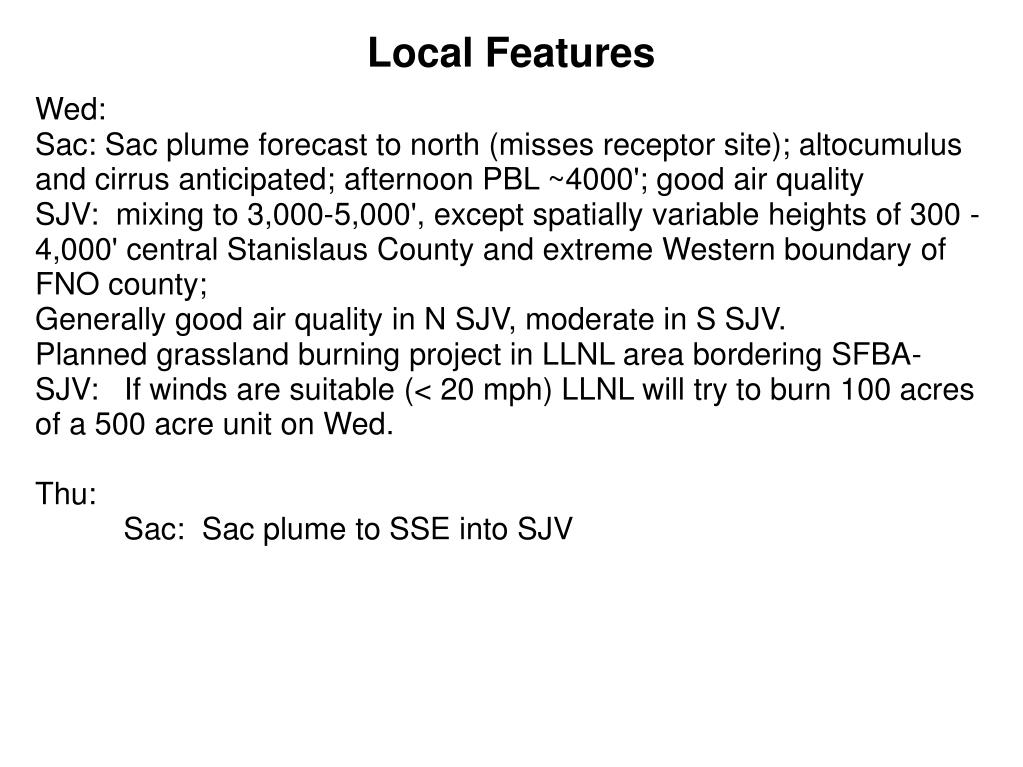 Local Features

Wed:
Sac: Sac plume forecast to north (misses receptor site); altocumulus and cirrus anticipated; afternoon PBL ~4000'; good air quality
SJV: mixing to 3,000-5,000', except spatially variable heights of 300 - 4,000' central Stanislaus County and extreme Western boundary of FNO county;
Generally good air quality in N SJV, moderate in S SJV.
Planned grassland burning project in LLNL area bordering SFBA-SJV: If winds are suitable (< 20 mph) LLNL will try to burn 100 acres of a 500 acre unit on Wed.

Thu:
Sac: Sac plume to SSE into SJV